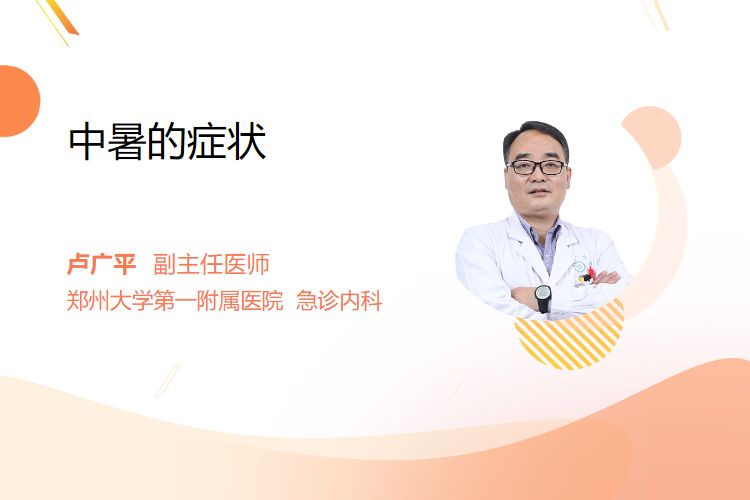 中暑的症状

卢广平 副主任医师
郑州大学第一附属医院 急诊内科